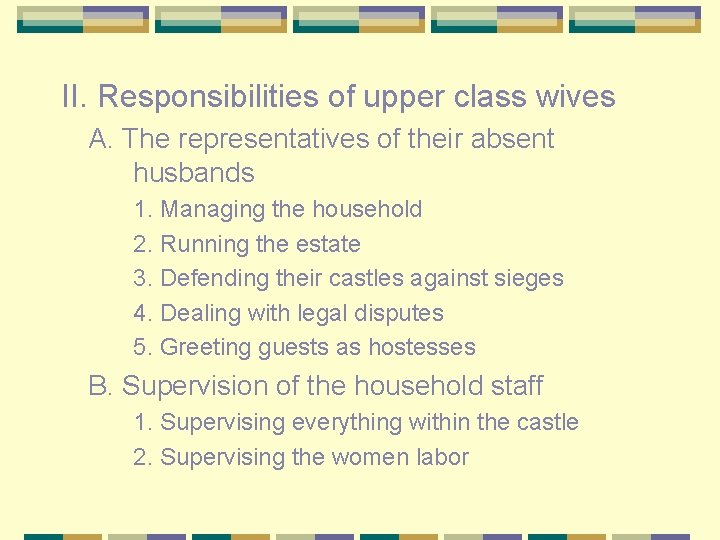 II. Responsibilities of upper class wives

A. The representatives of their absent husbands

1. Managing the household

2. Running the estate

3. Defending their castles against sieges

4. Dealing with legal disputes

5. Greeting guests as hostesses

B. Supervision of the household staff

1. Supervising everything within the castle

2. Supervising the women labor